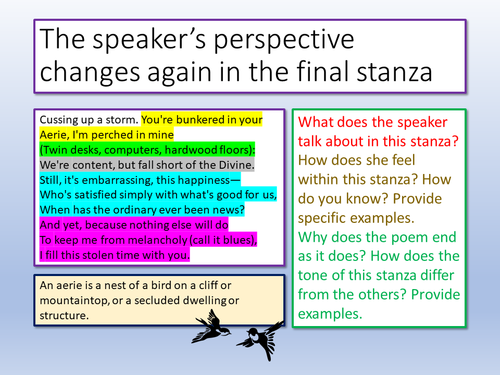 The speaker's perspective changes again in the final stanza

Cussing up a storm. You're bunkered in your
Aerie, I'm perched in mine
(Twin desks, computers, hardwood floors):
We're content, but fall short of the Divine.
Still, it's embarrassing, this happiness—
Who's satisfied simply with what's good for us,
When has the ordinary ever been news?
And yet, because nothing else will do
To keep me from melancholy (call it blues),
I fill this stolen time with you.

An aerie is a nest of a bird on a cliff or mountaintop, or a secluded dwelling or structure.

What does the speaker talk about in this stanza? How does she feel within this stanza? How do you know? Provide specific examples. Why does the poem end as it does? How does the tone of this stanza differ from the others? Provide examples.